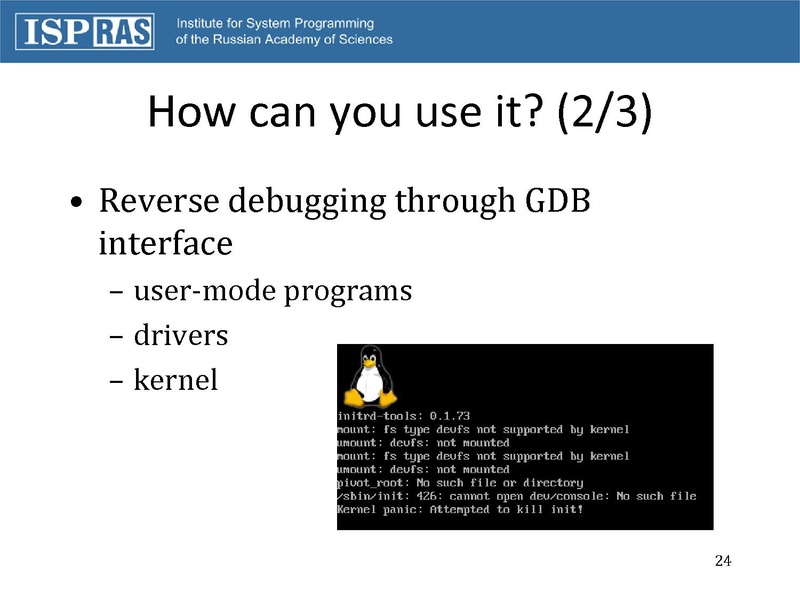 ISP RAS Institute for System Programming of the Russian Academy of Sciences

How can you use it? (2/3)

• Reverse debugging through GDB interface
– user-mode programs
– drivers
– kernel

initrd-tools: 0.1.73
mount: fs type devfs not supported by kernel
umount: devfs: not mounted
mount: fs type devfs not supported by kernel
umount: devfs: not mounted
pivot_root: No such file or directory
/sbin/init: 426: cannot open dev/console: No such file
Kernel panic: Attempted to kill init!

24